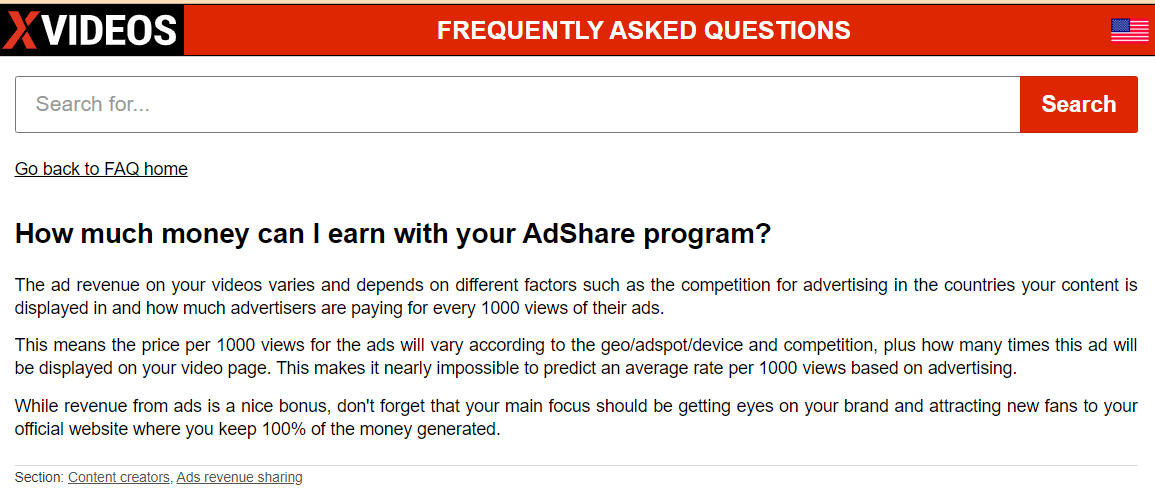 XVIDEOS

FREQUENTLY ASKED QUESTIONS

Search for...

Search

Go back to FAQ home

How much money can I earn with your AdShare program?

The ad revenue on your videos varies and depends on different factors such as the competition for advertising in the countries your content is displayed in and how much advertisers are paying for every 1000 views of their ads.

This means the price per 1000 views for the ads will vary according to the geo/adspot/device and competition, plus how many times this ad will be displayed on your video page. This makes it nearly impossible to predict an average rate per 1000 views based on advertising.

While revenue from ads is a nice bonus, don't forget that your main focus should be getting eyes on your brand and attracting new fans to your official website where you keep 100% of the money generated.

Section: Content creators, Ads revenue sharing